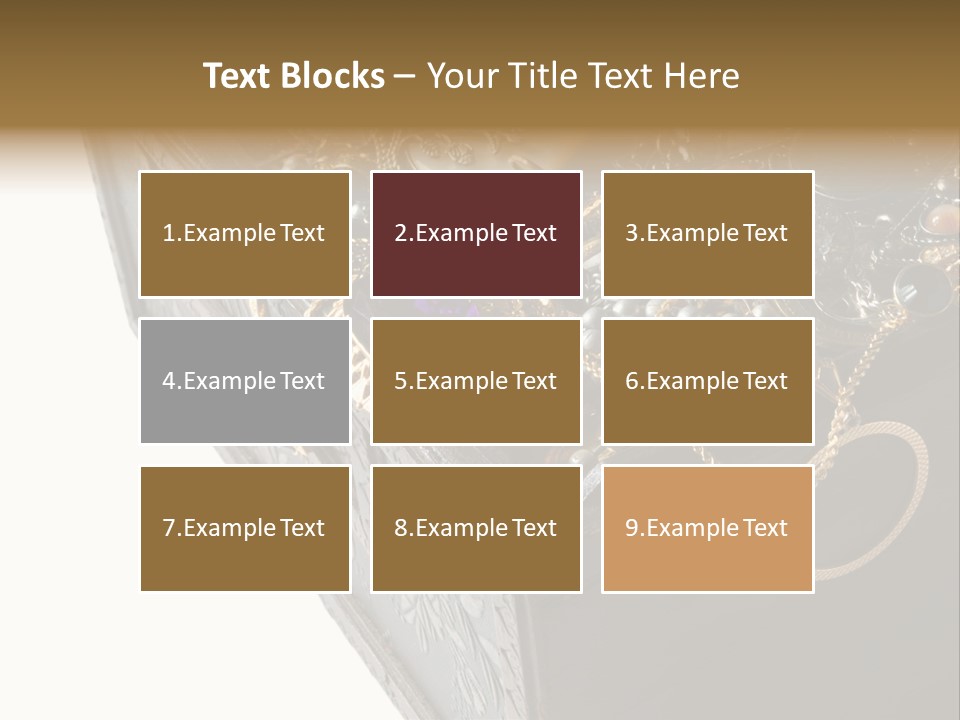 Text Blocks – Your Title Text Here

1.Example Text

2.Example Text

3.Example Text

4.Example Text

5.Example Text

6.Example Text

7.Example Text

8.Example Text

9.Example Text